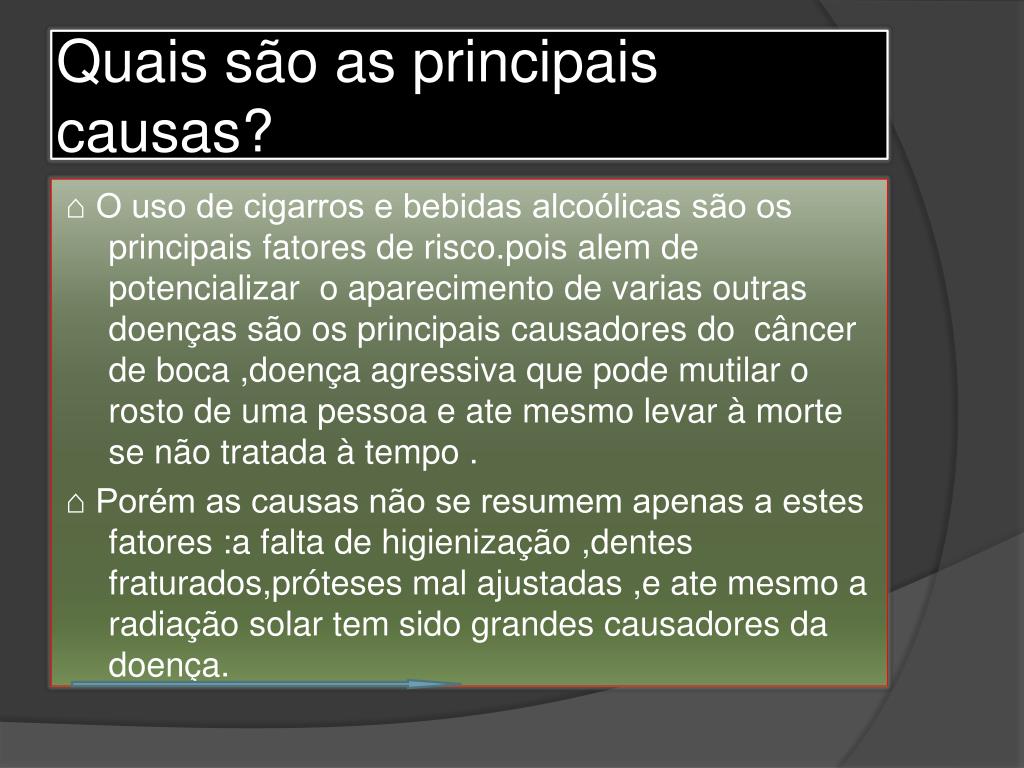 Quais são as principais causas?

⌂ O uso de cigarros e bebidas alcoólicas são os principais fatores de risco.pois alem de potencializar  o aparecimento de varias outras doenças são os principais causadores do  câncer de boca ,doença agressiva que pode mutilar o rosto de uma pessoa e ate mesmo levar à morte se não tratada à tempo .

⌂ Porém as causas não se resumem apenas a estes fatores :a falta de higienização ,dentes fraturados,próteses mal ajustadas ,e ate mesmo a radiação solar tem sido grandes causadores da doença.